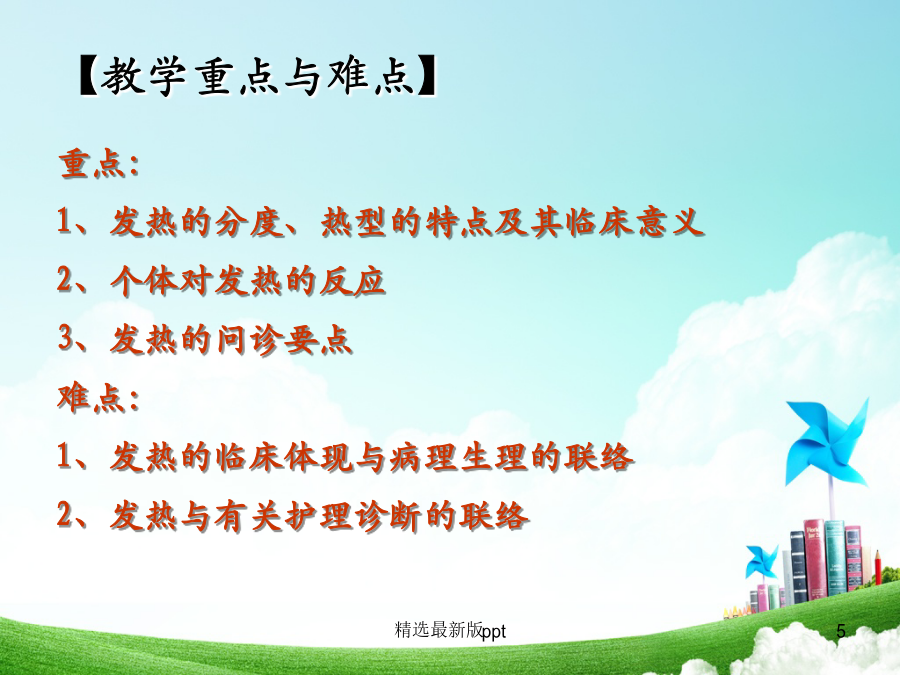 【教学重点与难点】

重点：

1、发热的分度、热型的特点及其临床意义

2、个体对发热的反应

3、发热的问诊要点

难点：

1、发热的临床体现与病理生理的联络

2、发热与有关护理诊断的联络

精选最新版ppt

5